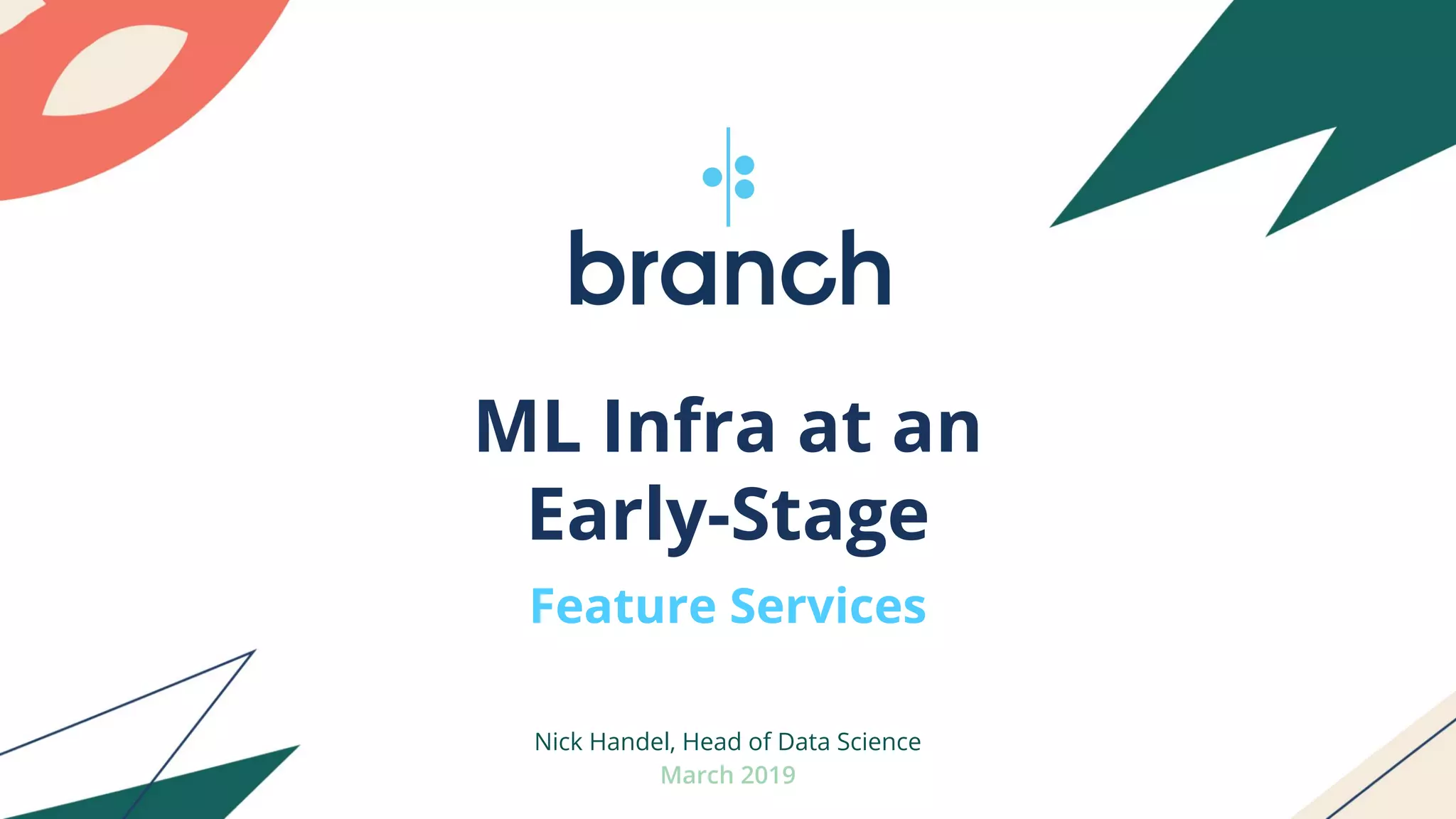 branch

ML Infra at an Early-Stage

Feature Services

Nick Handel, Head of Data Science
March 2019